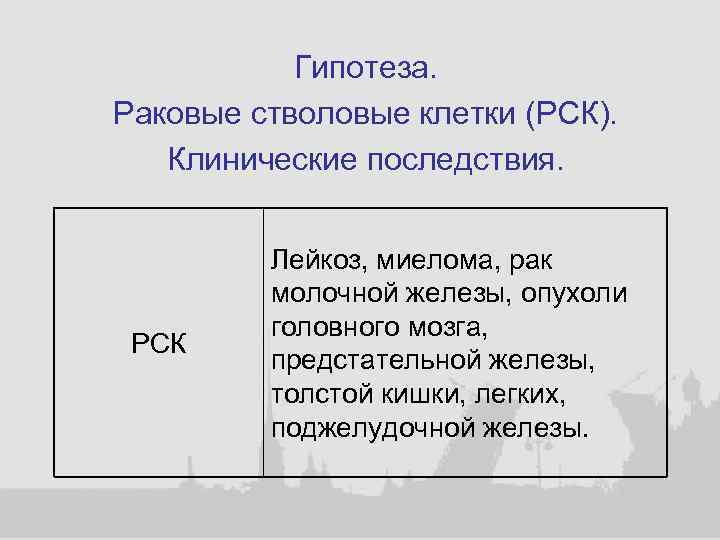 Гипотеза.
Раковые стволовые клетки (РСК).
Клинические последствия.

| РСК | Лейкоз, миелома, рак молочной железы, опухоли головного мозга, предстательной железы, толстой кишки, легких, поджелудочной железы. |
|---|---|